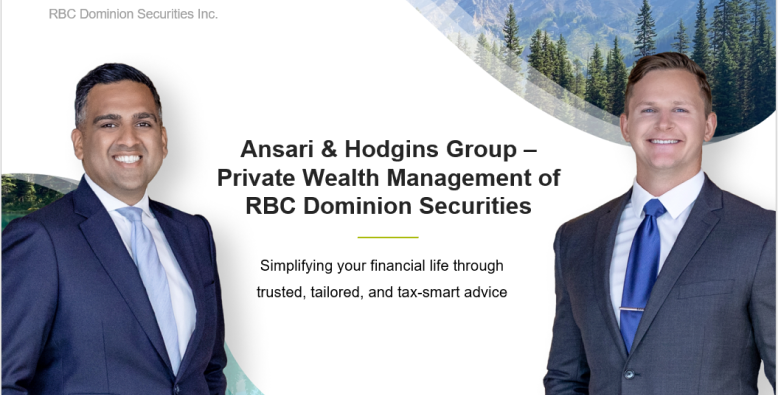 RBC Dominion Securities Inc.

Ansari & Hodgins Group – Private Wealth Management of RBC Dominion Securities

Simplifying your financial life through trusted, tailored, and tax-smart advice